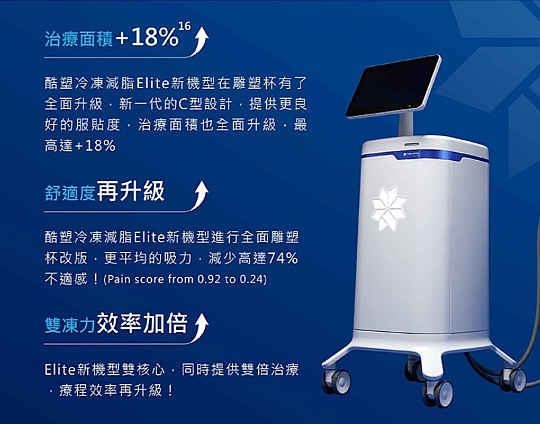 治療面積+18%$^{16}$

酷塑冷凍減脂Elite新機型在雕塑杯有了全面升級，新一代的C型設計，提供更良好的服貼度，治療面積也全面升級，最高達+18%

舒適度再升級

酷塑冷凍減脂Elite新機型進行全面雕塑杯改版，更平均的吸力，減少高達74%不適感！(Pain score from 0.92 to 0.24)

雙凍力效率加倍

Elite新機型雙核心，同時提供雙倍治療，療程效率再升級！